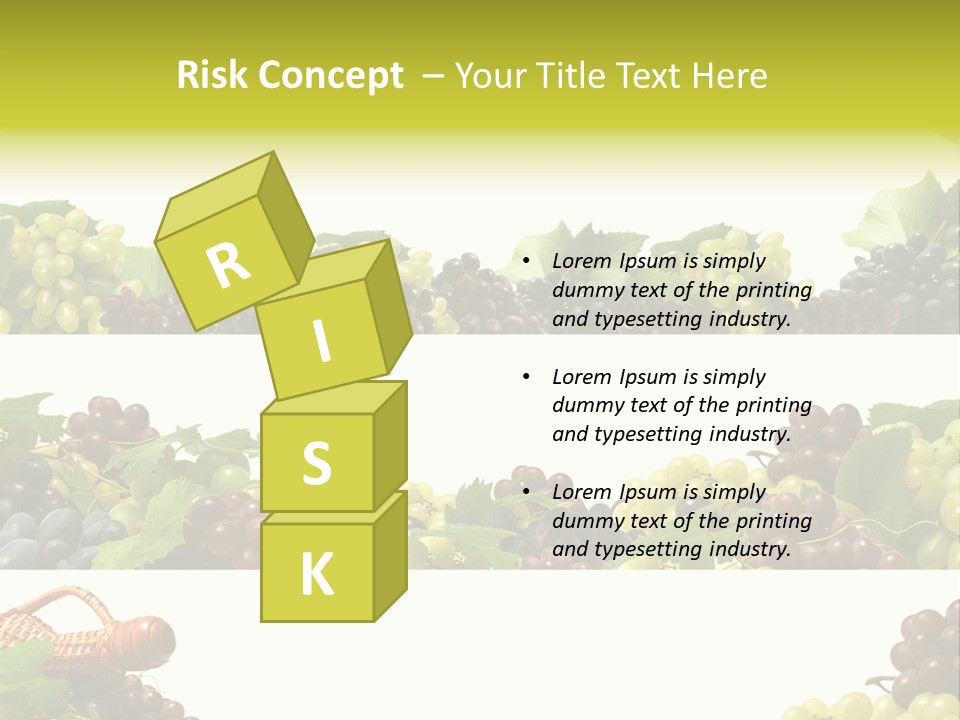 Risk Concept – Your Title Text Here

R
I
S
K

• Lorem Ipsum is simply dummy text of the printing and typesetting industry.

• Lorem Ipsum is simply dummy text of the printing and typesetting industry.

• Lorem Ipsum is simply dummy text of the printing and typesetting industry.